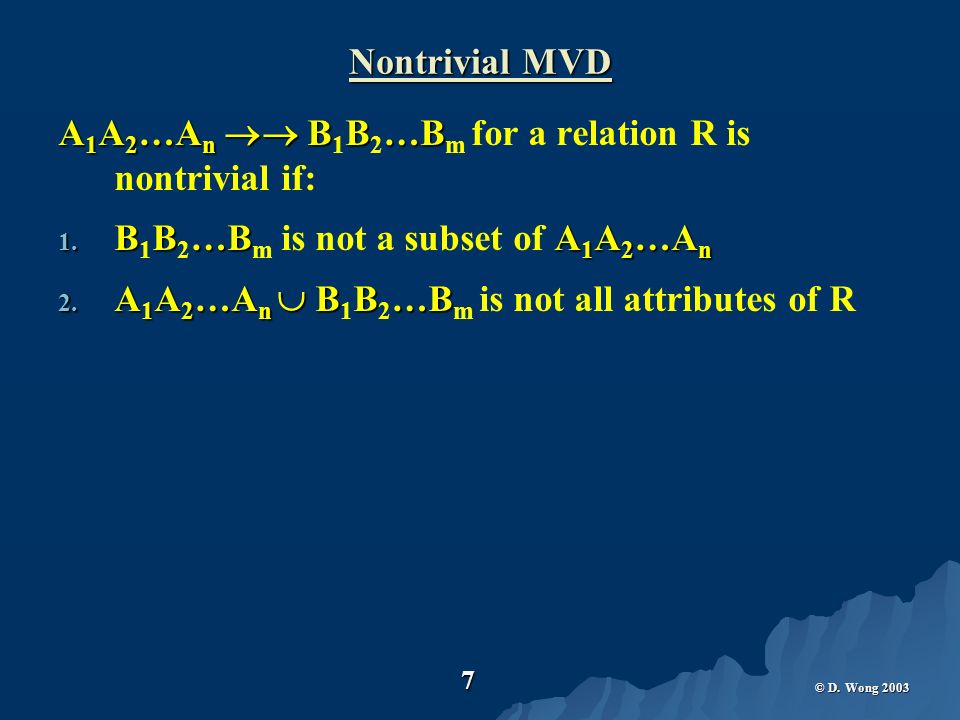 Nontrivial MVD

$A_1A_2 \ldots A_n \rightarrow\rightarrow B_1B_2 \ldots B_m$ for a relation R is nontrivial if:

1. $B_1B_2 \ldots B_m$ is not a subset of $A_1A_2 \ldots A_n$
2. $A_1A_2 \ldots A_n \cup B_1B_2 \ldots B_m$ is not all attributes of R

7

© D. Wong 2003